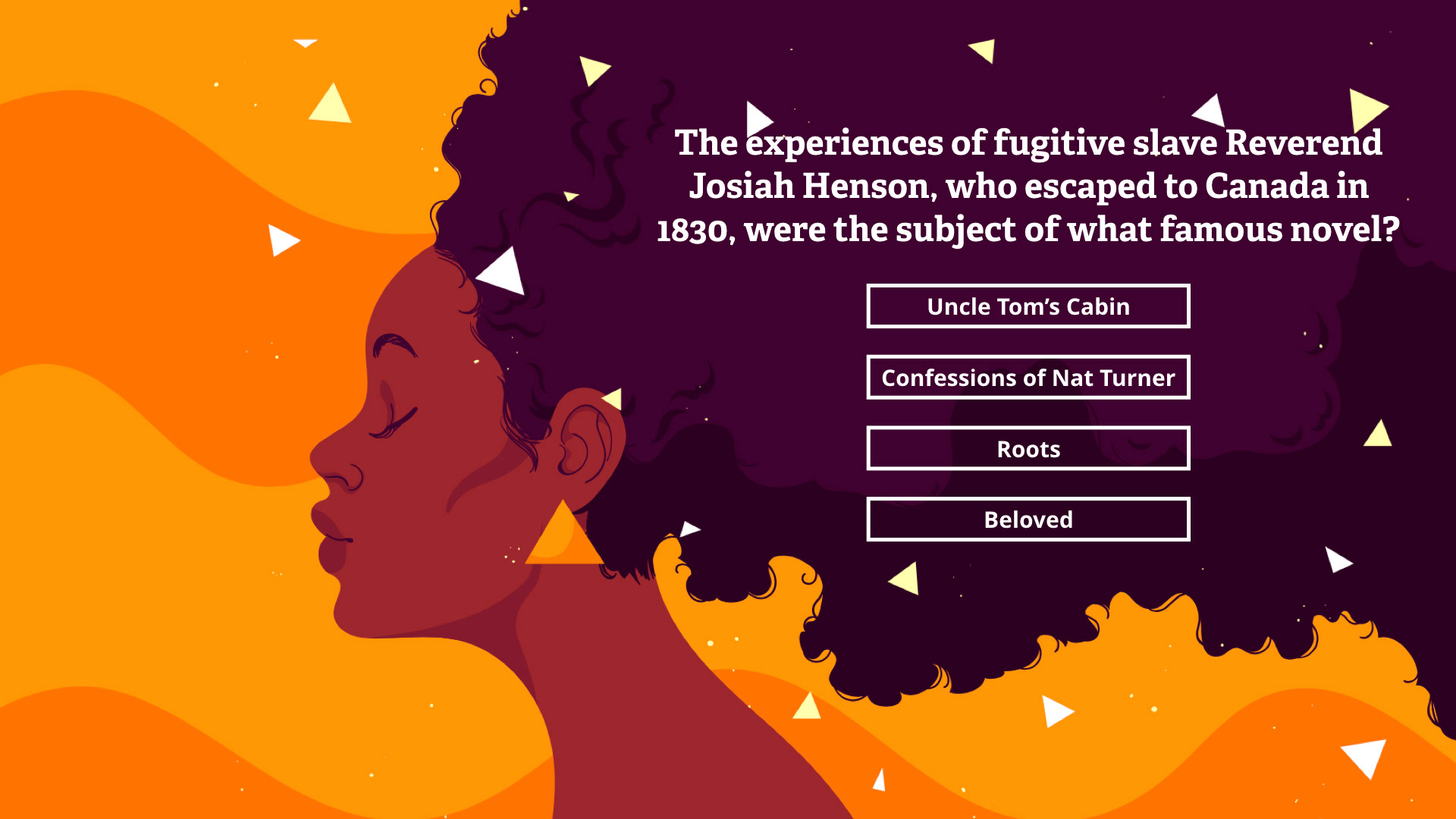 The experiences of fugitive slave Reverend Josiah Henson, who escaped to Canada in 1830, were the subject of what famous novel?

Uncle Tom's Cabin

Confessions of Nat Turner

Roots

Beloved